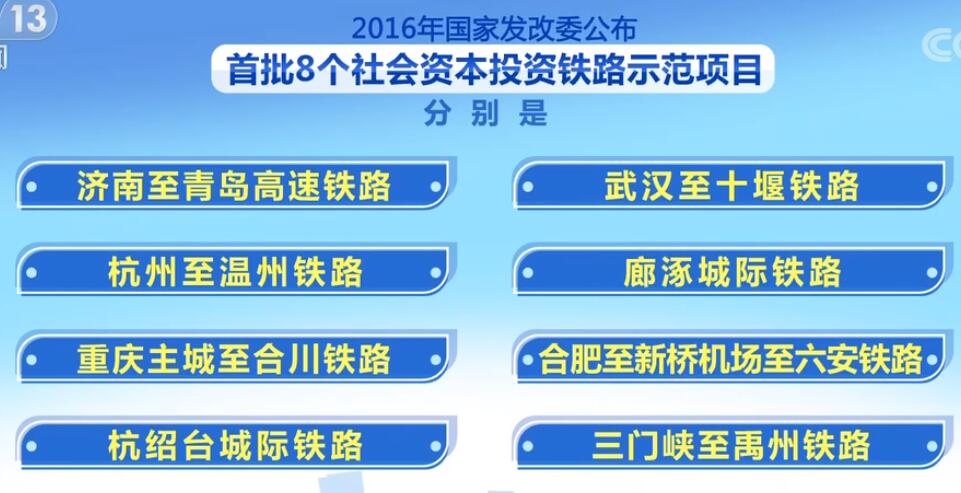 13

2016年国家发改委公布
首批8个社会资本投资铁路示范项目
分别是

济南至青岛高速铁路

杭州至温州铁路

重庆主城至合川铁路

杭绍台城际铁路

武汉至十堰铁路

廊涿城际铁路

合肥至新桥机场至六安铁路

三门峡至禹州铁路